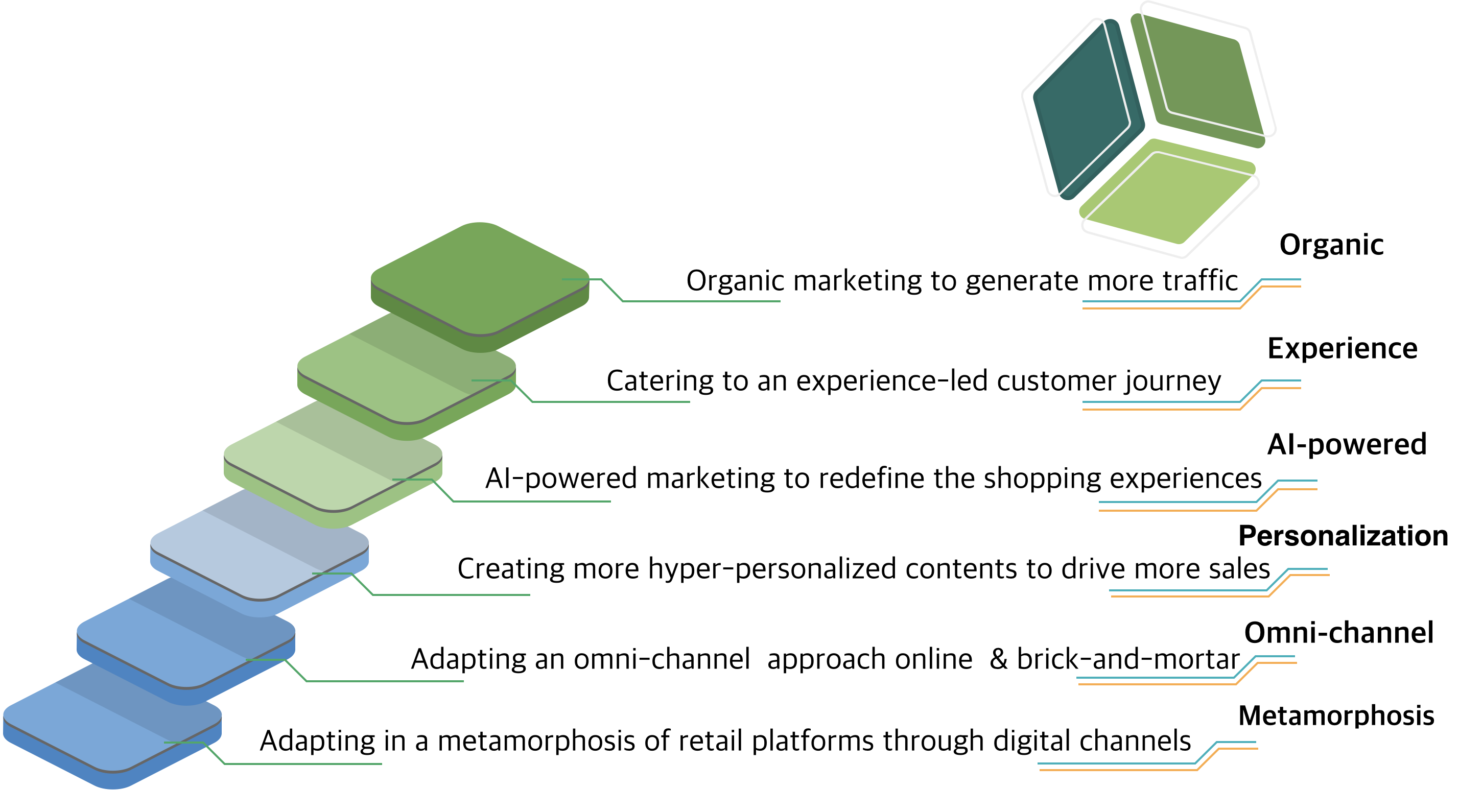 Organic
Organic marketing to generate more traffic

Experience
Catering to an experience-led customer journey

AI-powered
AI-powered marketing to redefine the shopping experiences

Personalization
Creating more hyper-personalized contents to drive more sales

Omni-channel
Adapting an omni-channel approach online & brick-and-mortar

Metamorphosis
Adapting in a metamorphosis of retail platforms through digital channels